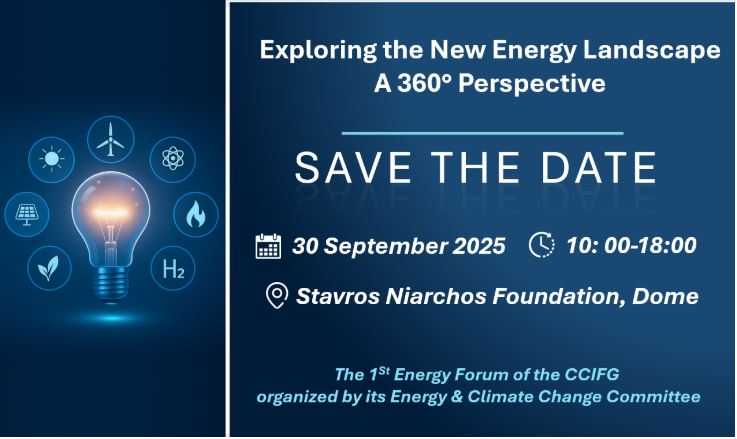 $H_2$

Exploring the New Energy Landscape
A 360° Perspective

SAVE THE DATE

30 September 2025 10: 00-18:00

Stavros Niarchos Foundation, Dome

The 1$^{St}$ Energy Forum of the CCIFG
organized by its Energy & Climate Change Committee